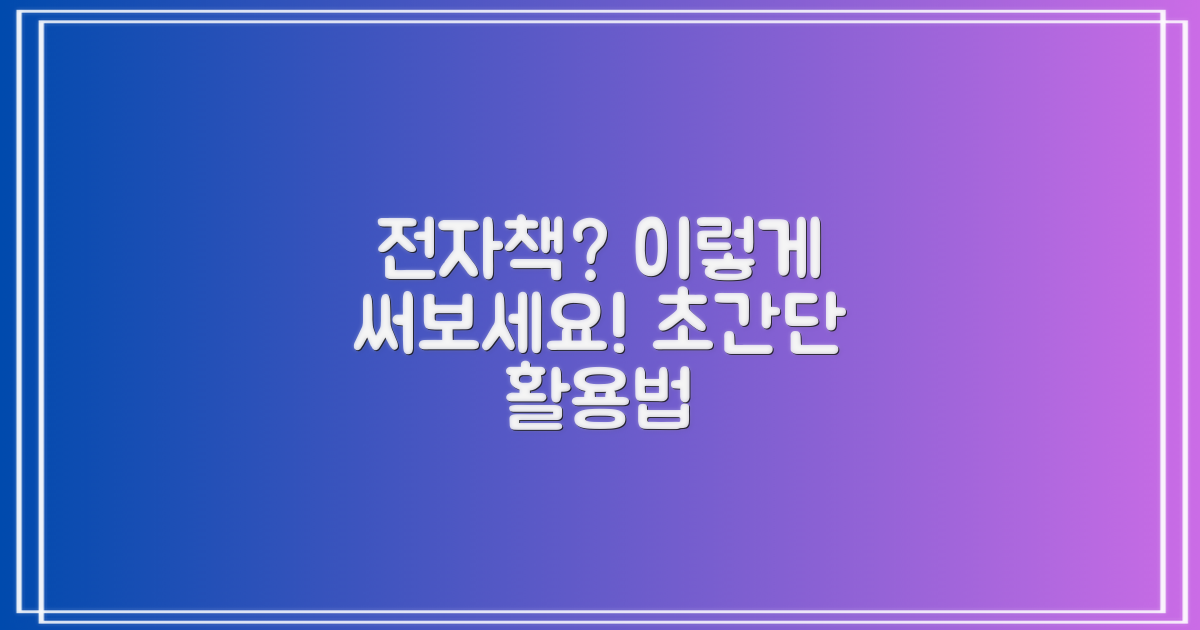 전자책? 이렇게 써보세요! 초간단 활용법